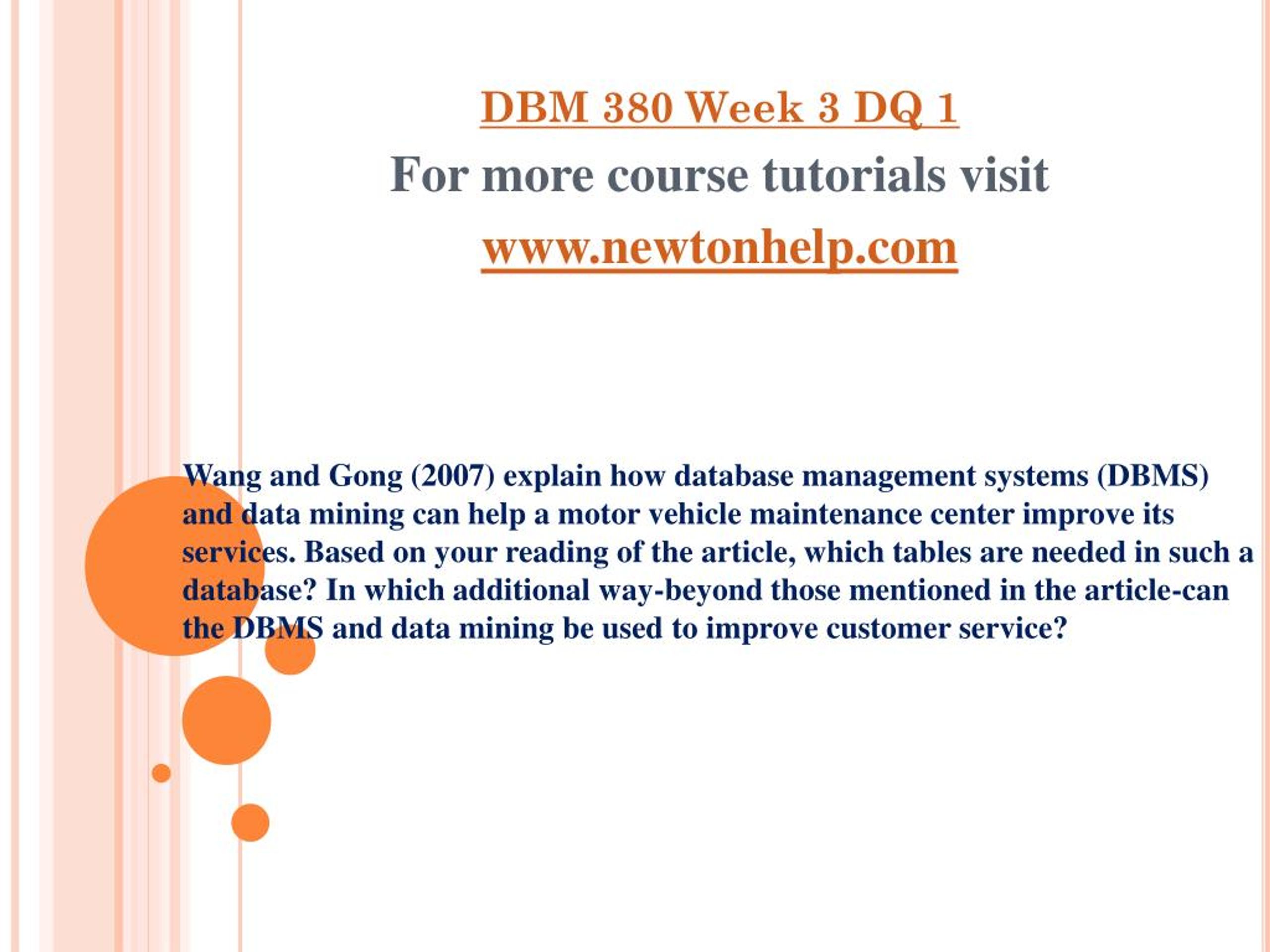 DBM 380 Week 3 DQ 1
For more course tutorials visit
www.newtonhelp.com

Wang and Gong (2007) explain how database management systems (DBMS) and data mining can help a motor vehicle maintenance center improve its services. Based on your reading of the article, which tables are needed in such a database? In which additional way-beyond those mentioned in the article-can the DBMS and data mining be used to improve customer service?